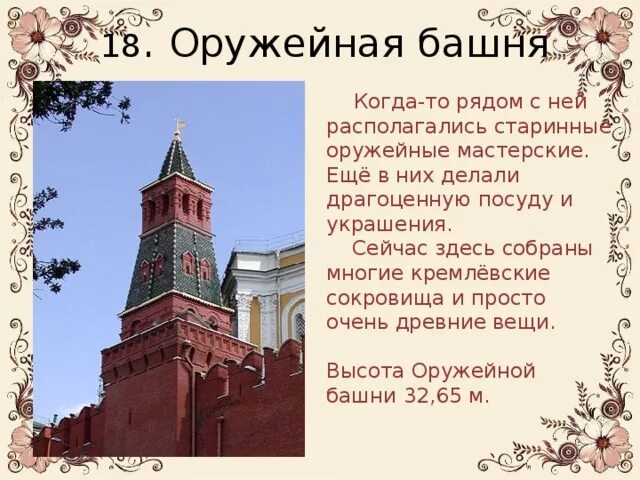 18. Оружейная башня

Когда-то рядом с ней располагались старинные оружейные мастерские. Ещё в них делали драгоценную посуду и украшения.

Сейчас здесь собраны многие кремлёвские сокровища и просто очень древние вещи.

Высота Оружейной башни 32,65 м.